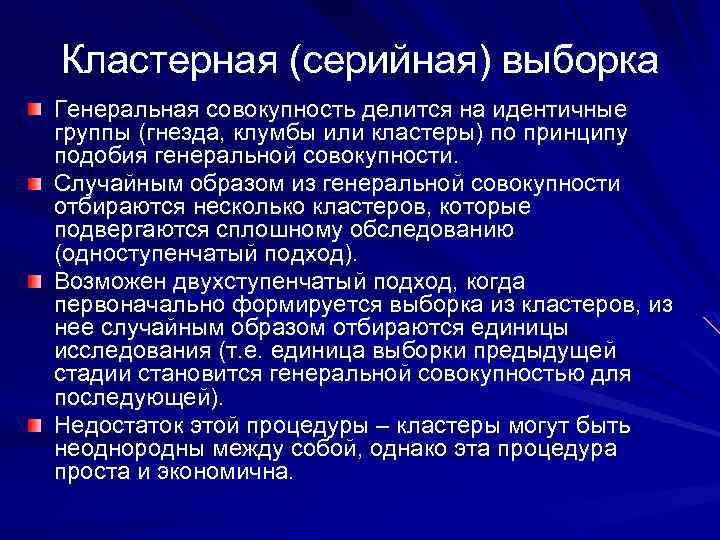 Кластерная (серийная) выборка

Генеральная совокупность делится на идентичные группы (гнезда, клумбы или кластеры) по принципу подобия генеральной совокупности.

Случайным образом из генеральной совокупности отбираются несколько кластеров, которые подвергаются сплошному обследованию (одноступенчатый подход).

Возможен двухступенчатый подход, когда первоначально формируется выборка из кластеров, из нее случайным образом отбираются единицы исследования (т.е. единица выборки предыдущей стадии становится генеральной совокупностью для последующей).

Недостаток этой процедуры – кластеры могут быть неоднородны между собой, однако эта процедура проста и экономична.